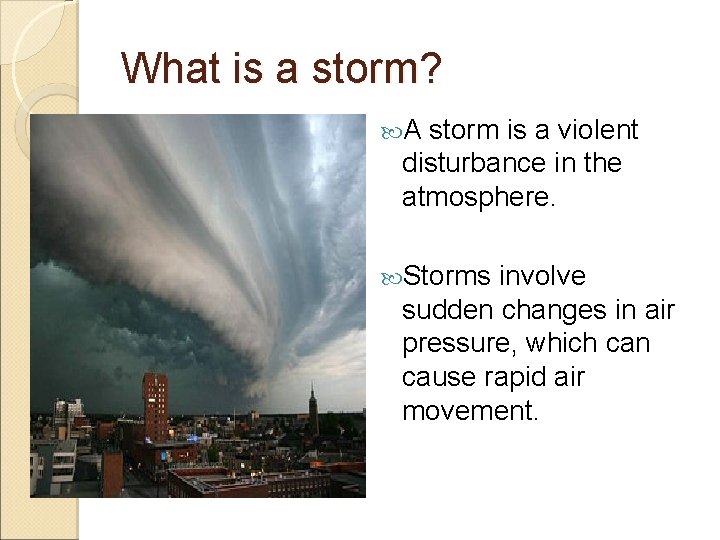 What is a storm?

A storm is a violent disturbance in the atmosphere.

Storms involve sudden changes in air pressure, which can cause rapid air movement.